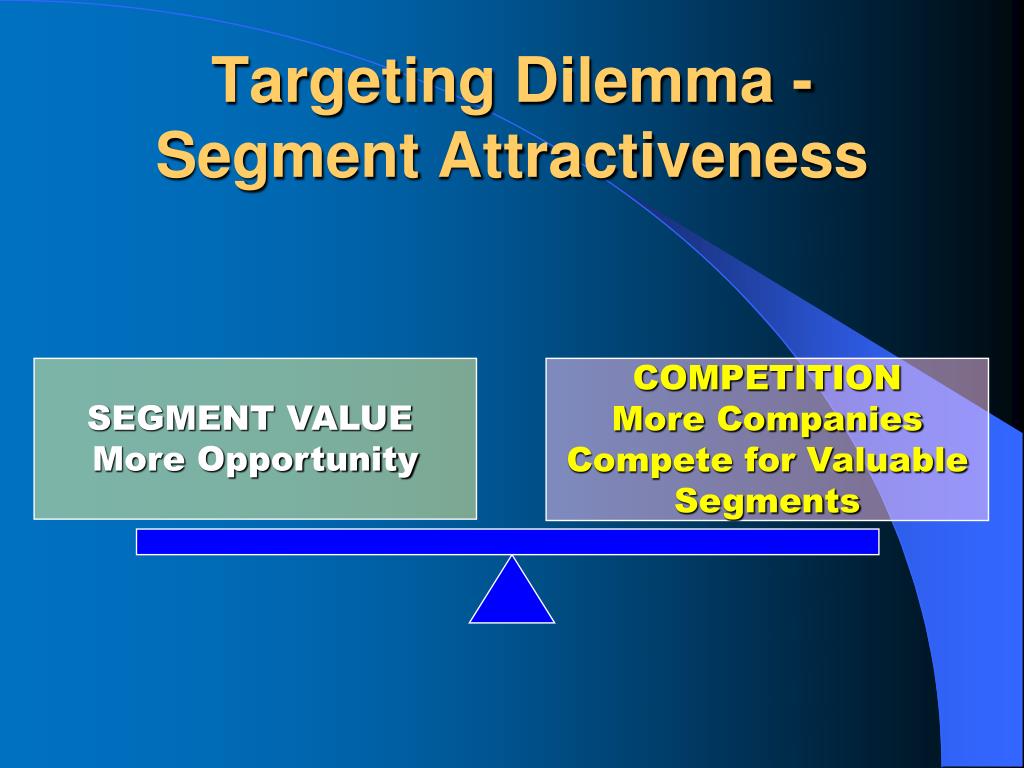 Targeting Dilemma - Segment Attractiveness

SEGMENT VALUE
More Opportunity

COMPETITION
More Companies Compete for Valuable Segments